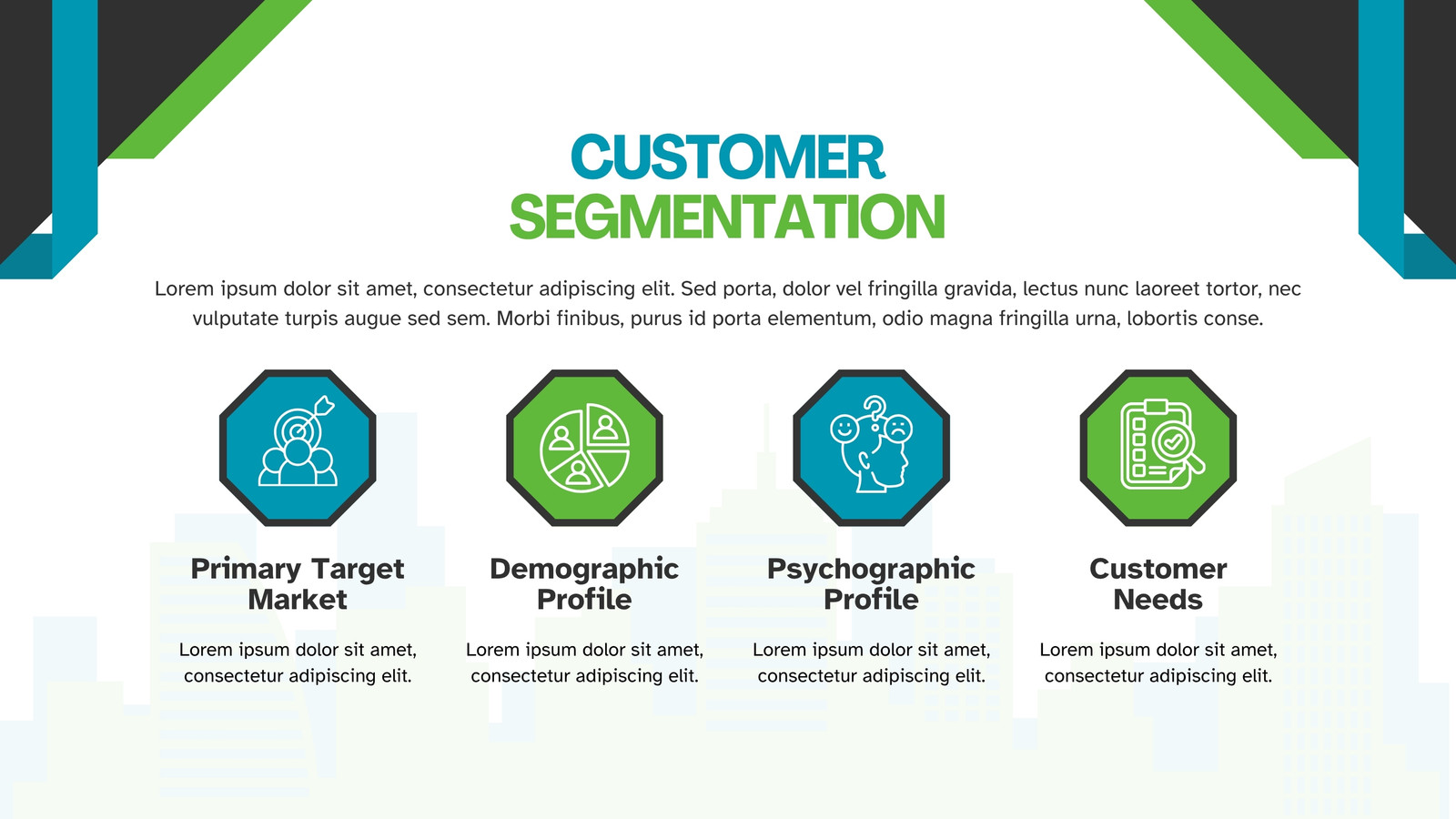 CUSTOMER SEGMENTATION

Lorem ipsum dolor sit amet, consectetur adipiscing elit. Sed porta, dolor vel fringilla gravida, lectus nunc laoreet tortor, nec vulputate turpis augue sed sem. Morbi finibus, purus id porta elementum, odio magna fringilla urna, lobortis conse.

Primary Target Market

Lorem ipsum dolor sit amet, consectetur adipiscing elit.

Demographic Profile

Lorem ipsum dolor sit amet, consectetur adipiscing elit.

Psychographic Profile

Lorem ipsum dolor sit amet, consectetur adipiscing elit.

Customer Needs

Lorem ipsum dolor sit amet, consectetur adipiscing elit.